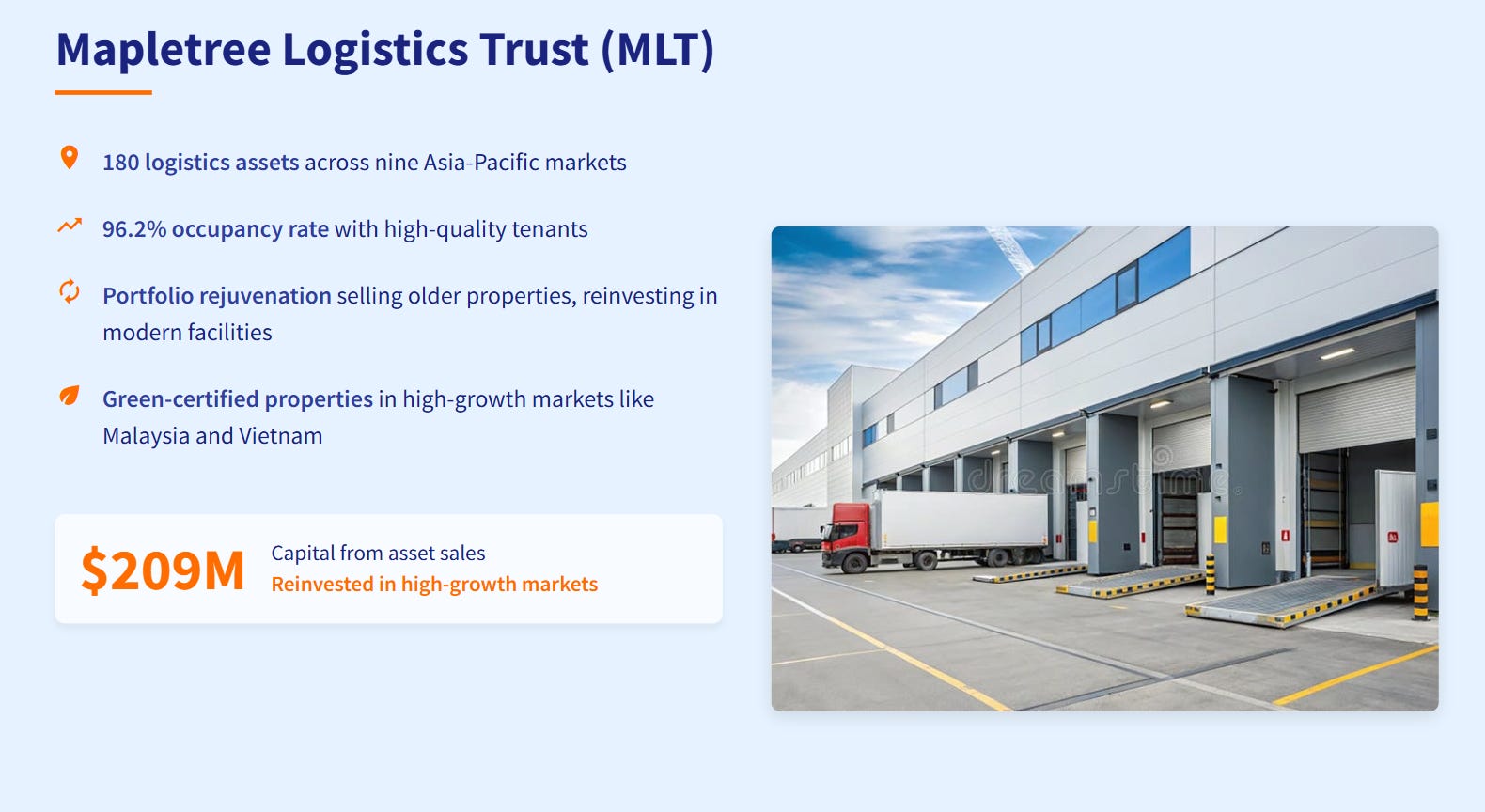 Mapletree Logistics Trust (MLT)

180 logistics assets across nine Asia-Pacific markets

96.2% occupancy rate with high-quality tenants

Portfolio rejuvenation selling older properties, reinvesting in modern facilities

Green-certified properties in high-growth markets like Malaysia and Vietnam

$209M Capital from asset sales
Reinvested in high-growth markets

dreamstime